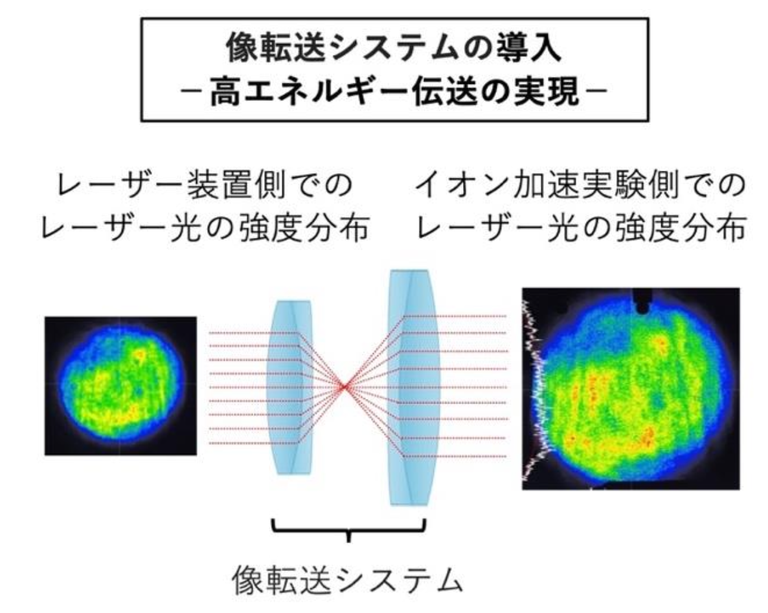 像転送システムの導入
－高エネルギー伝送の実現－

レーザー装置側での
レーザー光の強度分布

イオン加速実験側での
レーザー光の強度分布

像転送システム